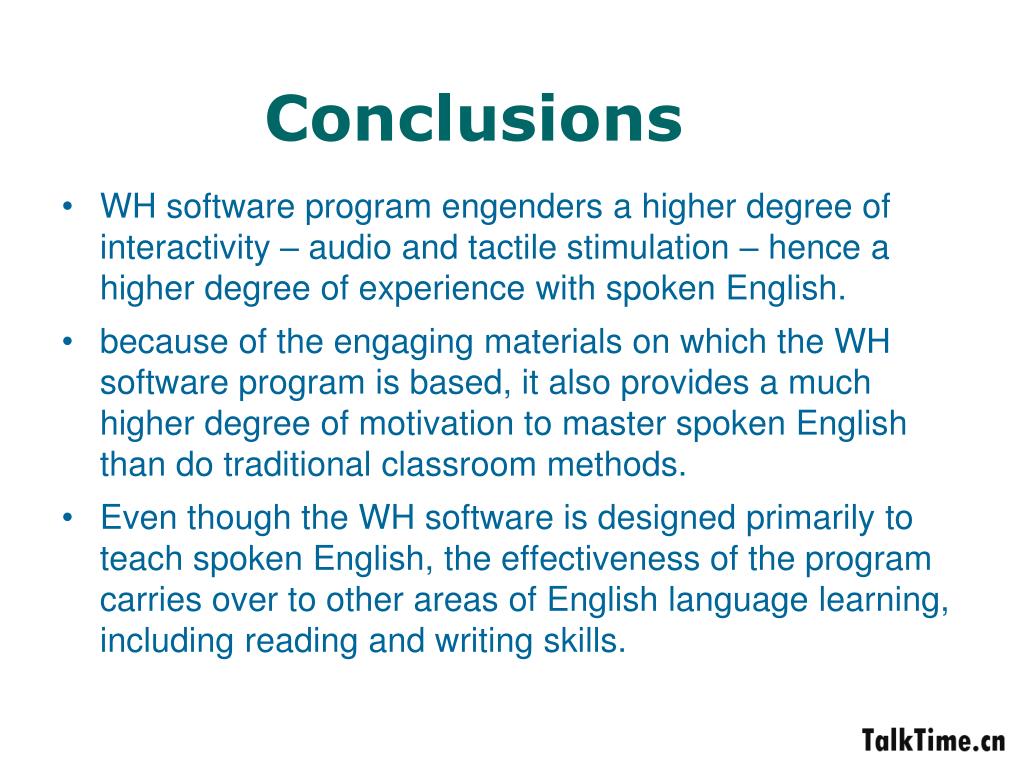 Conclusions

• WH software program engenders a higher degree of interactivity – audio and tactile stimulation – hence a higher degree of experience with spoken English.

• because of the engaging materials on which the WH software program is based, it also provides a much higher degree of motivation to master spoken English than do traditional classroom methods.

• Even though the WH software is designed primarily to teach spoken English, the effectiveness of the program carries over to other areas of English language learning, including reading and writing skills.

TalkTime.cn